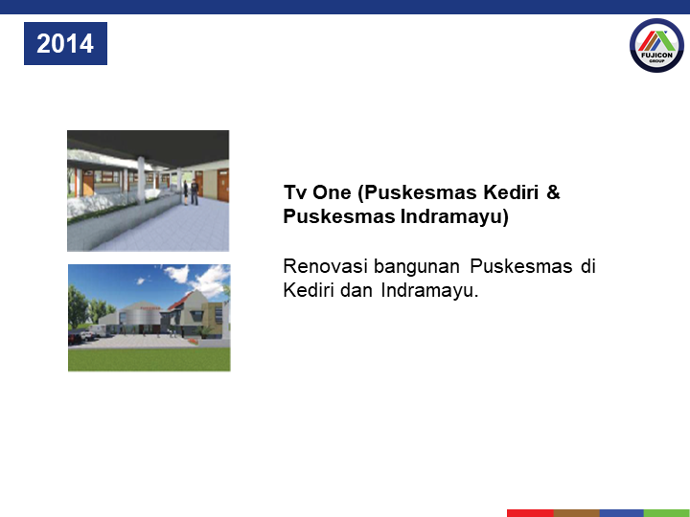 2014

FUJICON GROUP

Tv One (Puskesmas Kediri & Puskesmas Indramayu)

Renovasi bangunan Puskesmas di Kediri dan Indramayu.